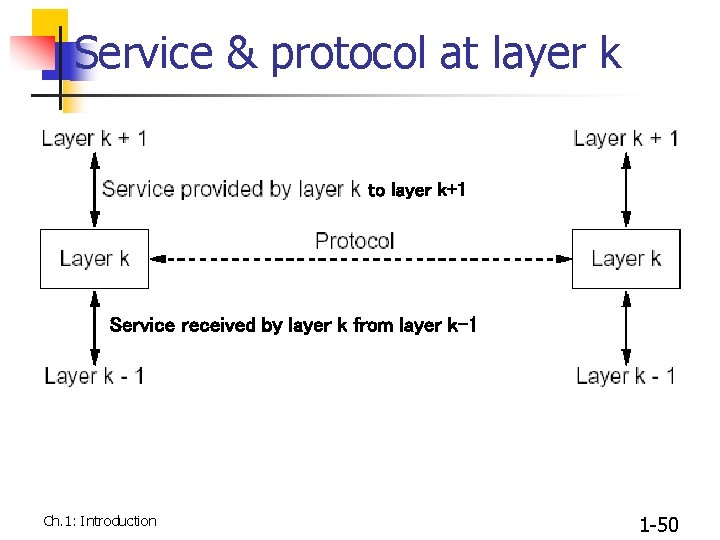 Service & protocol at layer k

Layer k + 1

Layer k + 1

Service provided by layer k to layer k+1

Layer k

Protocol

Layer k

Service received by layer k from layer k-1

Layer k - 1

Layer k - 1

Ch.1: Introduction

1-50